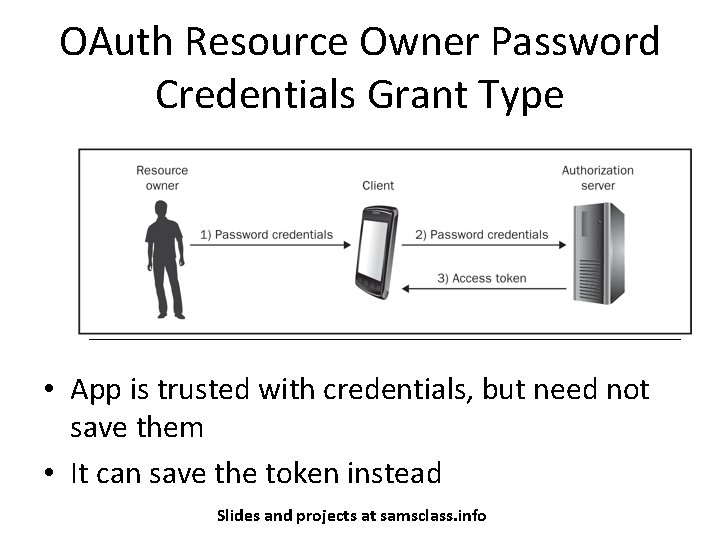 OAuth Resource Owner Password Credentials Grant Type

Resource owner

Client

Authorization server

1) Password credentials

2) Password credentials

3) Access token

• App is trusted with credentials, but need not save them

• It can save the token instead

Slides and projects at samsclass.info